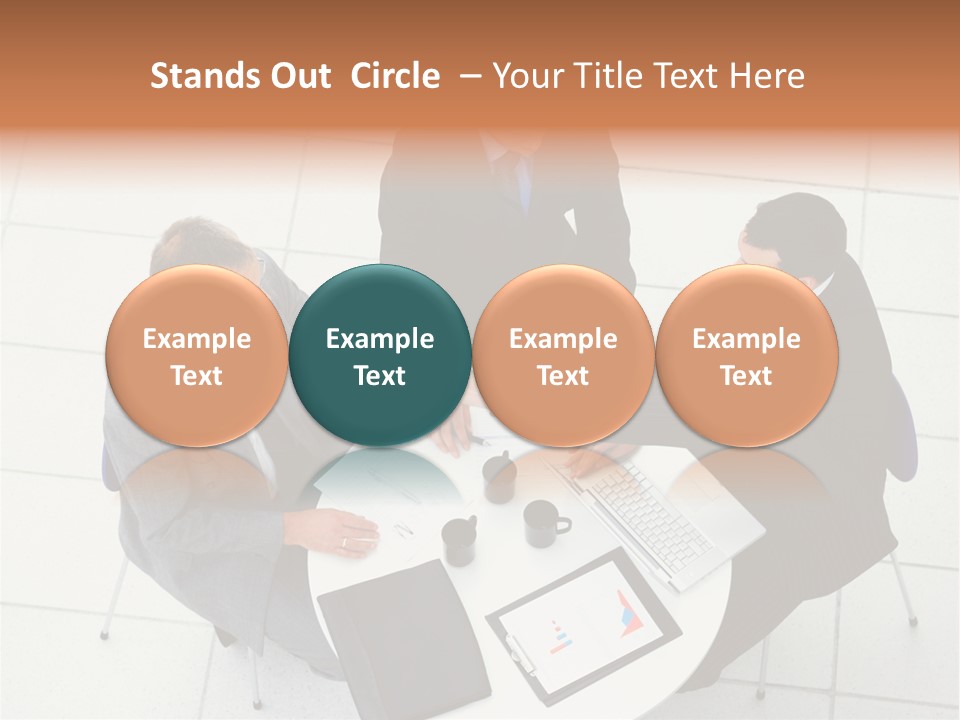 Stands Out Circle – Your Title Text Here

Example Text

Example Text

Example Text

Example Text